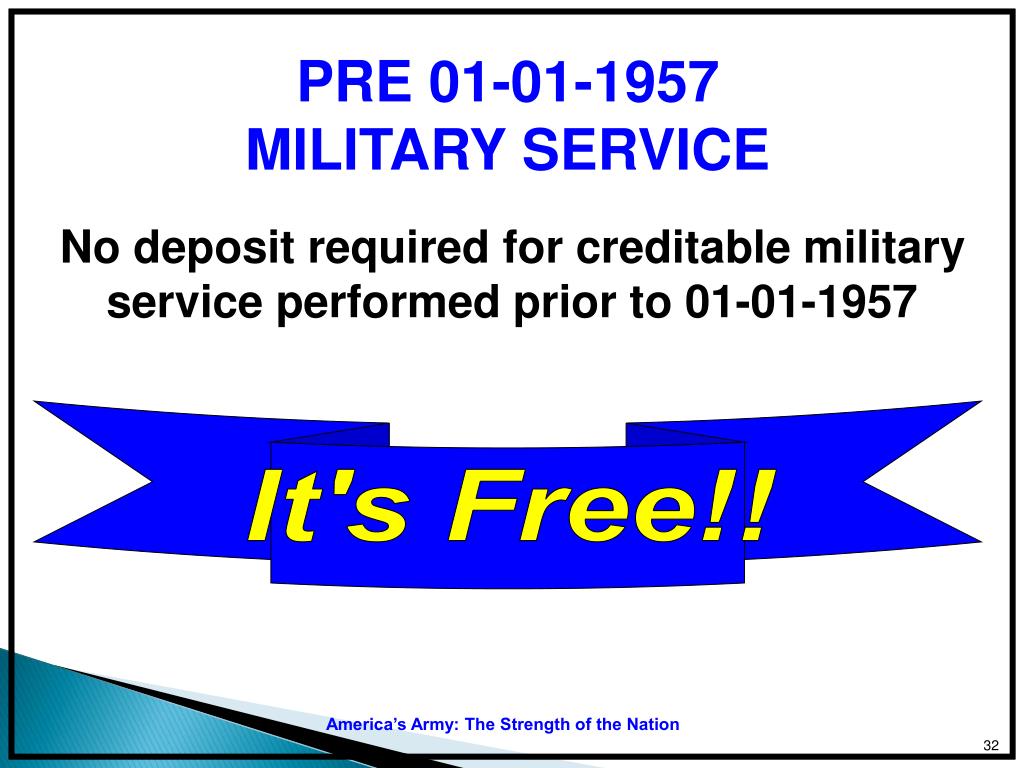 PRE 01-01-1957
MILITARY SERVICE

No deposit required for creditable military service performed prior to 01-01-1957

It's Free!!

America's Army: The Strength of the Nation

32